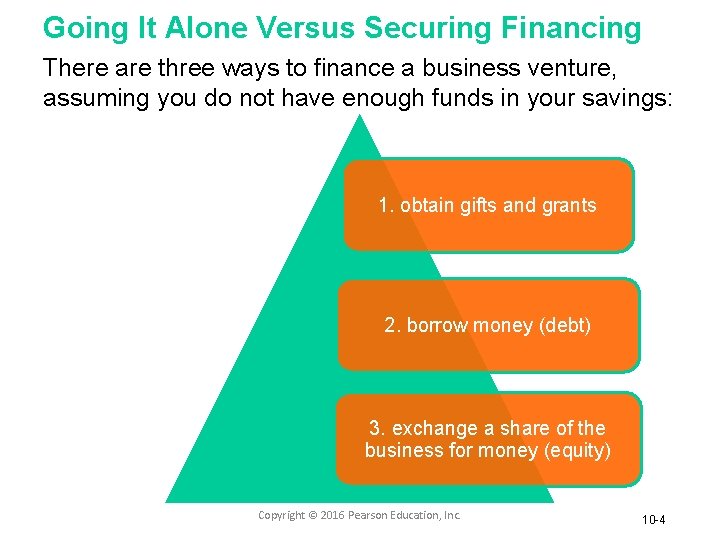 Going It Alone Versus Securing Financing

There are three ways to finance a business venture, assuming you do not have enough funds in your savings:

1. obtain gifts and grants

2. borrow money (debt)

3. exchange a share of the business for money (equity)

Copyright © 2016 Pearson Education, Inc.

10-4